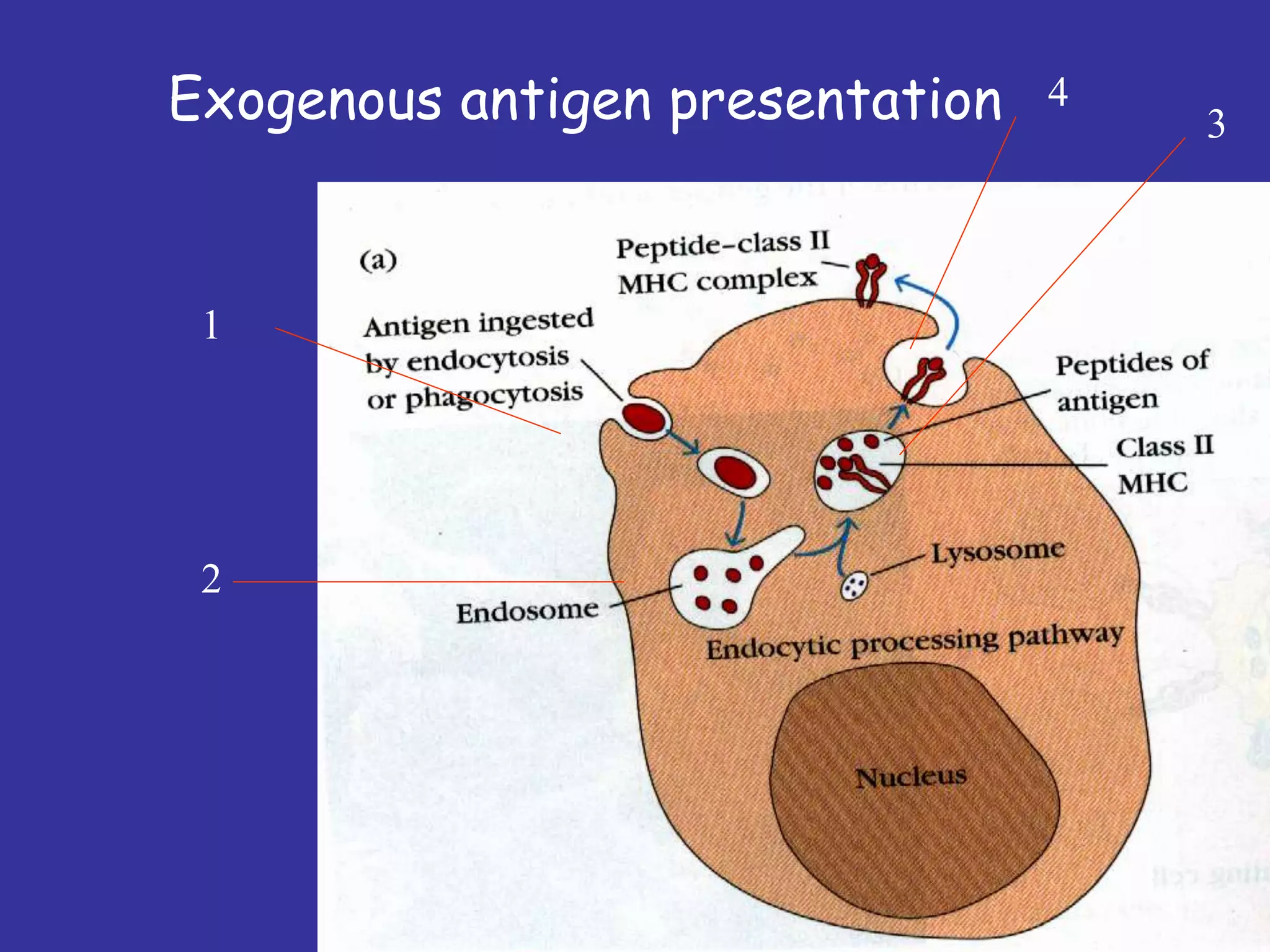 Exogenous antigen presentation

4

3

1

2

(a)

Peptide–class II MHC complex

Antigen ingested by endocytosis or phagocytosis

Peptides of antigen

Class II MHC

Lysosome

Endosome

Endocytic processing pathway

Nucleus